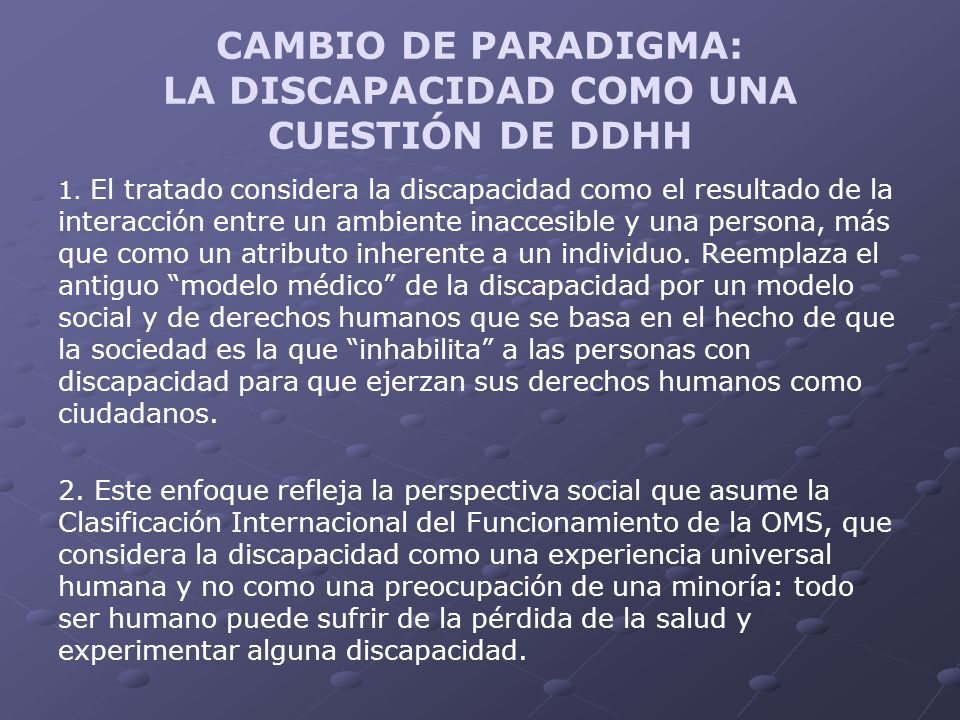 CAMBIO DE PARADIGMA:
LA DISCAPACIDAD COMO UNA CUESTIÓN DE DDHH

1. El tratado considera la discapacidad como el resultado de la interacción entre un ambiente inaccesible y una persona, más que como un atributo inherente a un individuo. Reemplaza el antiguo “modelo médico” de la discapacidad por un modelo social y de derechos humanos que se basa en el hecho de que la sociedad es la que “inhabilita” a las personas con discapacidad para que ejerzan sus derechos humanos como ciudadanos.

2. Este enfoque refleja la perspectiva social que asume la Clasificación Internacional del Funcionamiento de la OMS, que considera la discapacidad como una experiencia universal humana y no como una preocupación de una minoría: todo ser humano puede sufrir de la pérdida de la salud y experimentar alguna discapacidad.